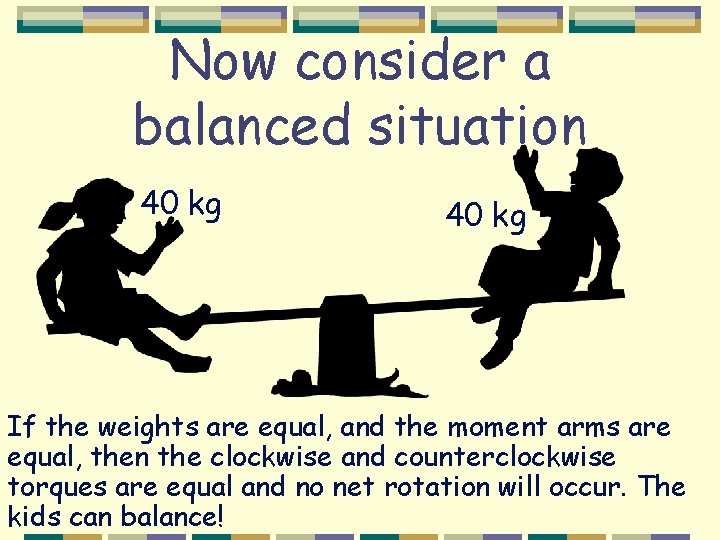 Now consider a balanced situation

40 kg

40 kg

If the weights are equal, and the moment arms are equal, then the clockwise and counterclockwise torques are equal and no net rotation will occur. The kids can balance!